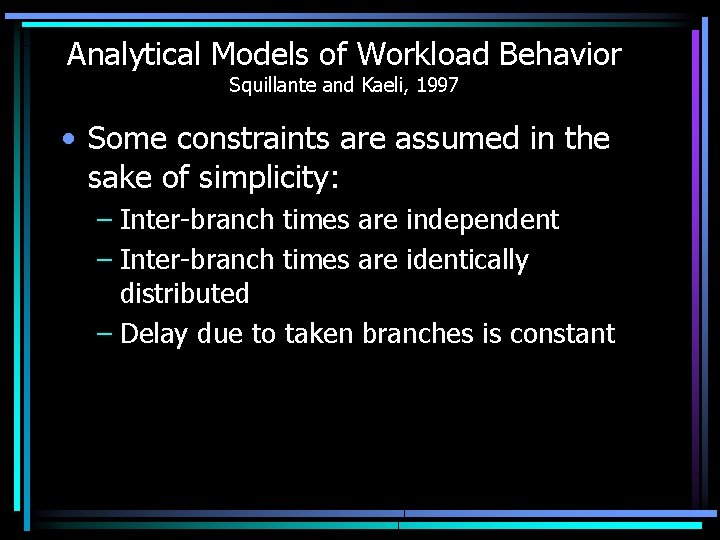 Analytical Models of Workload Behavior
Squillante and Kaeli, 1997

• Some constraints are assumed in the sake of simplicity:
– Inter-branch times are independent
– Inter-branch times are identically distributed
– Delay due to taken branches is constant